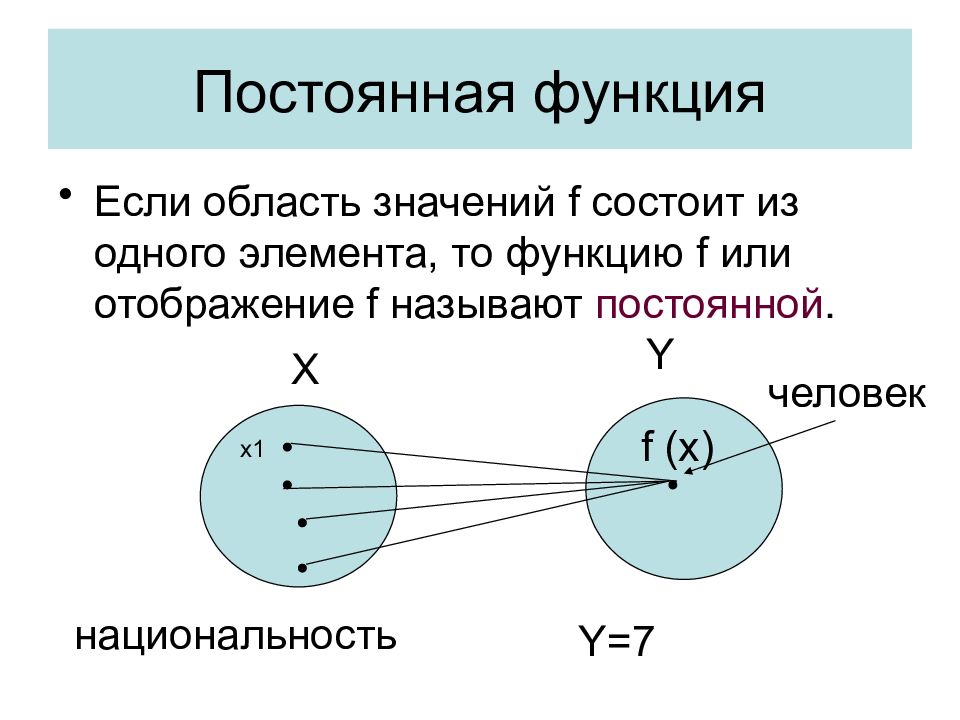 Постоянная функция

• Если область значений f состоит из одного элемента, то функцию f или отображение f называют постоянной.

X

Y

человек

x1

f (x)

национальность

Y=7